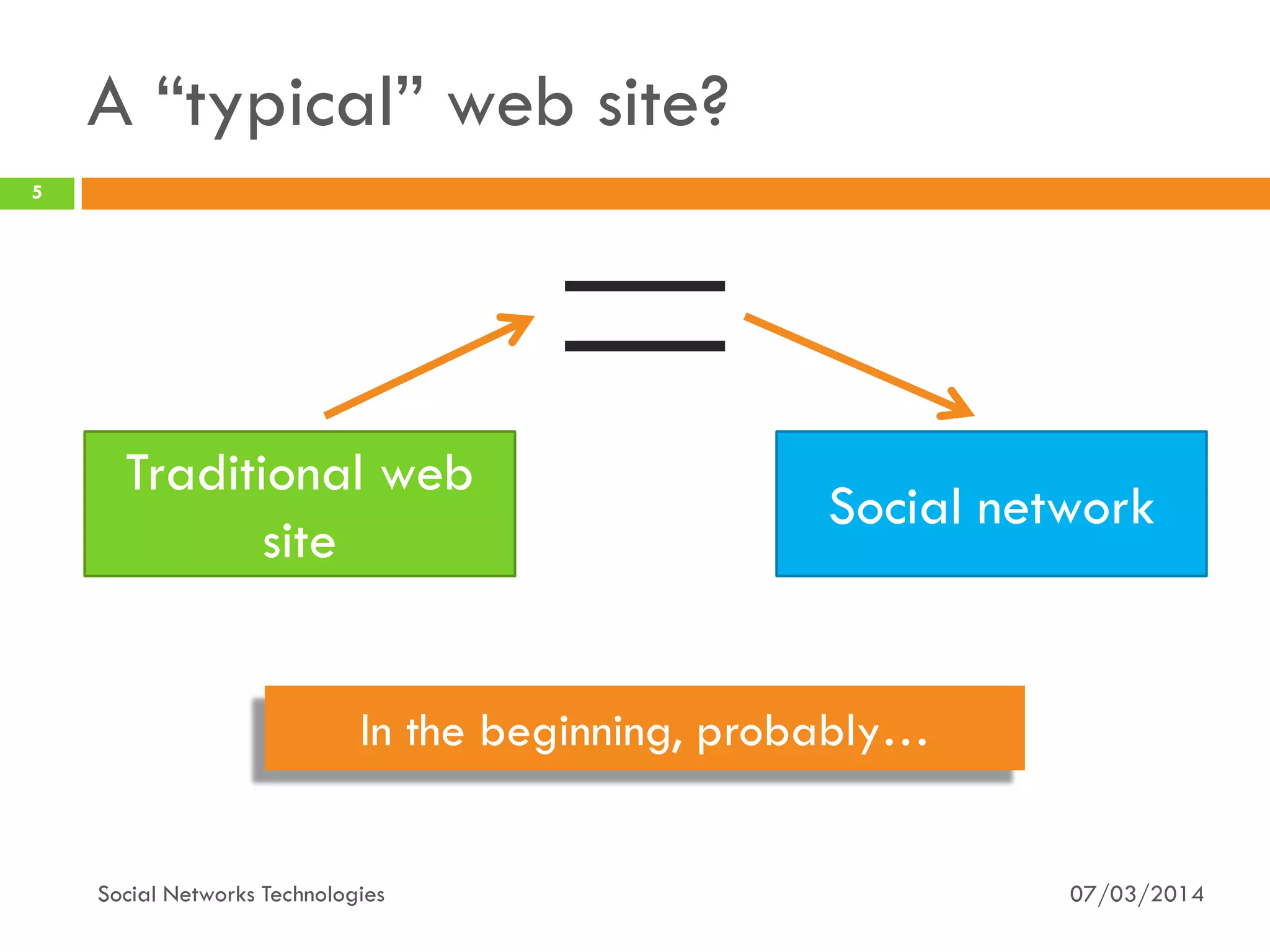 A “typical” web site?

5

=

Traditional web site

Social network

In the beginning, probably…

Social Networks Technologies

07/03/2014